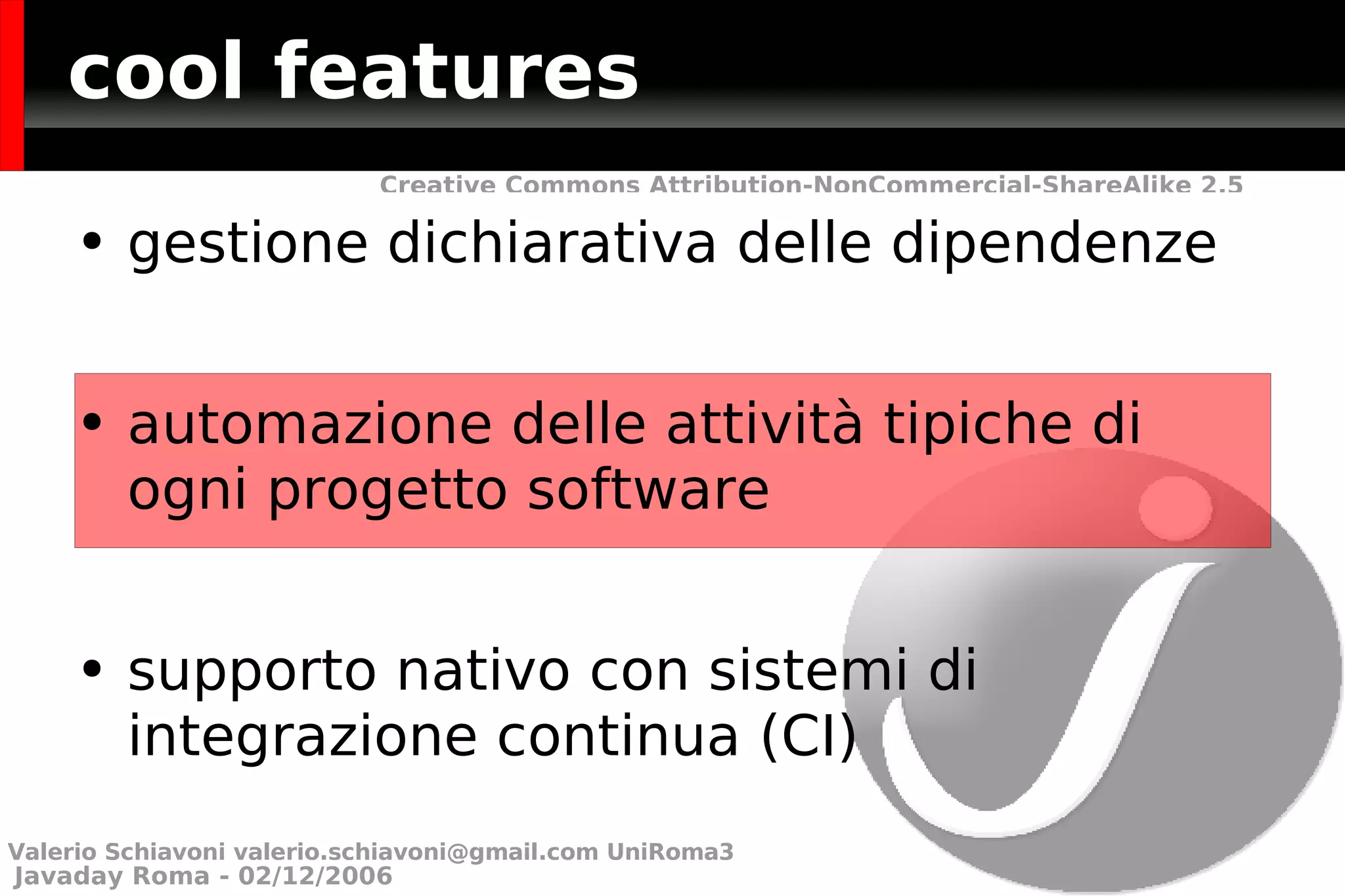 cool features

Creative Commons Attribution-NonCommercial-ShareAlike 2.5

• gestione dichiarativa delle dipendenze

• automazione delle attività tipiche di ogni progetto software

• supporto nativo con sistemi di integrazione continua (CI)

Valerio Schiavoni valerio.schiavoni@gmail.com UniRoma3
Javaday Roma - 02/12/2006